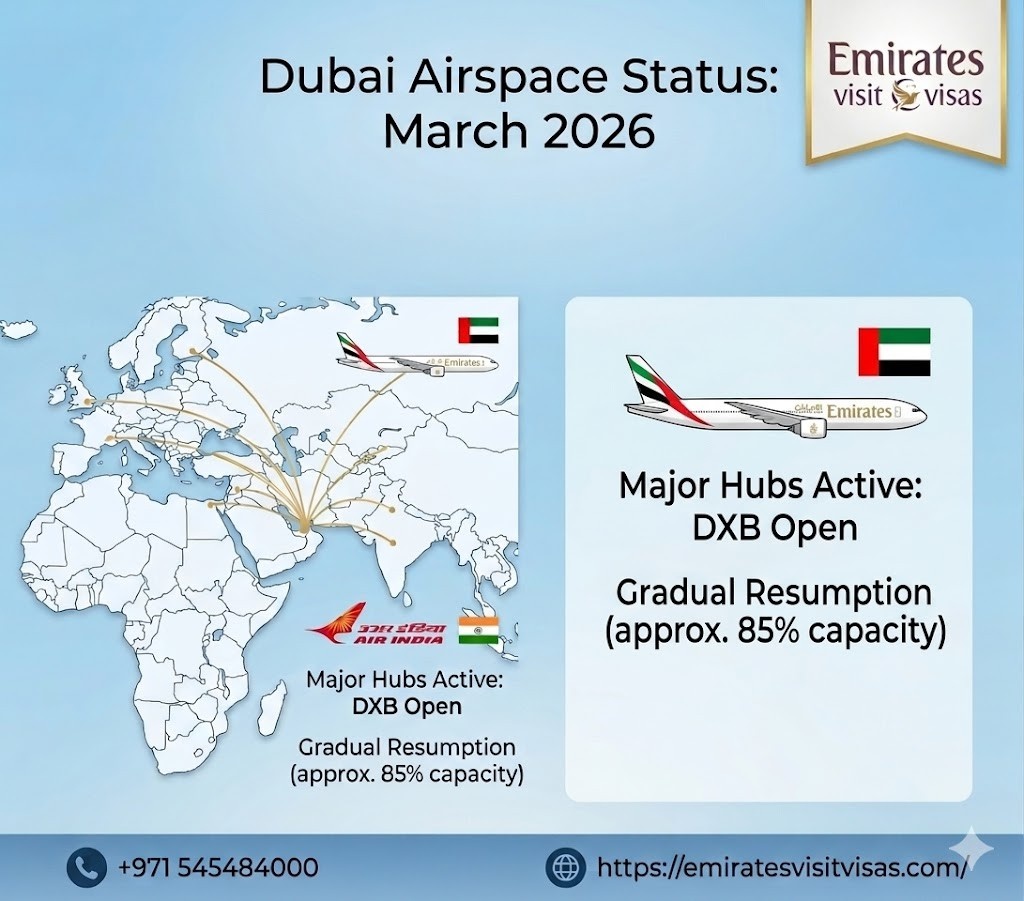 Dubai Airspace Status: March 2026

Emirates
visit visas

Emirates

एअर इंडिया
AIR INDIA

Major Hubs Active:
DXB Open

Gradual Resumption
(approx. 85% capacity)

Emirates

Major Hubs Active:
DXB Open

Gradual Resumption
(approx. 85% capacity)

+971 545484000

https://emiratesvisitvisas.com/